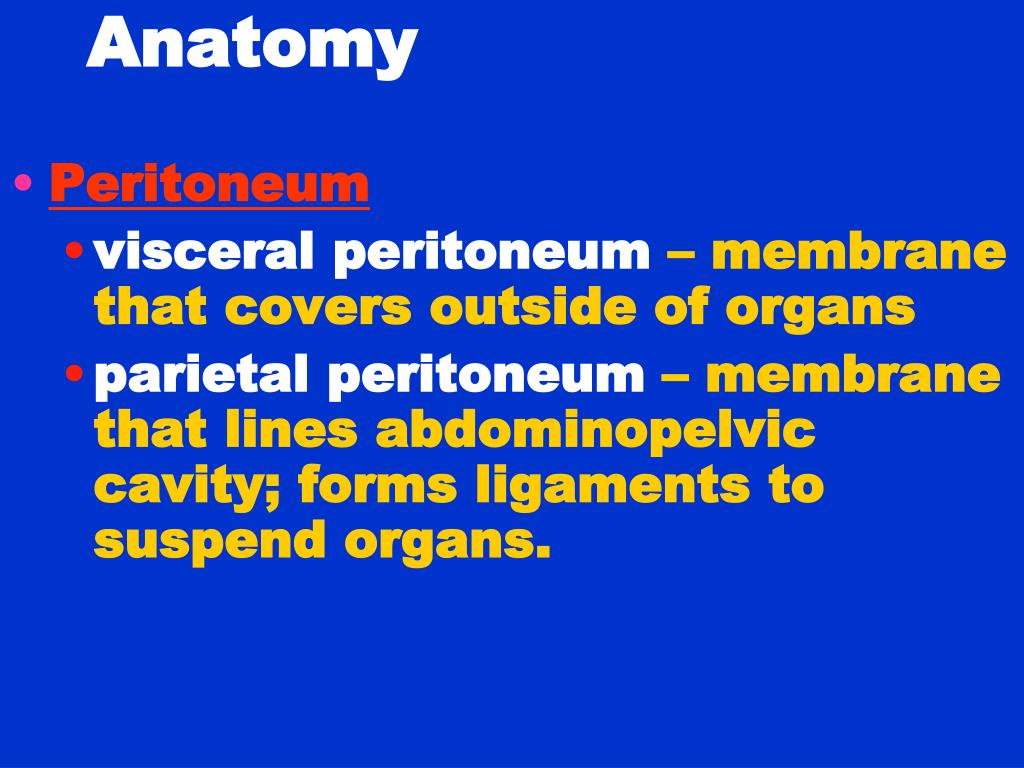 Anatomy

• Peritoneum
  • visceral peritoneum – membrane that covers outside of organs
  • parietal peritoneum – membrane that lines abdominopelvic cavity; forms ligaments to suspend organs.